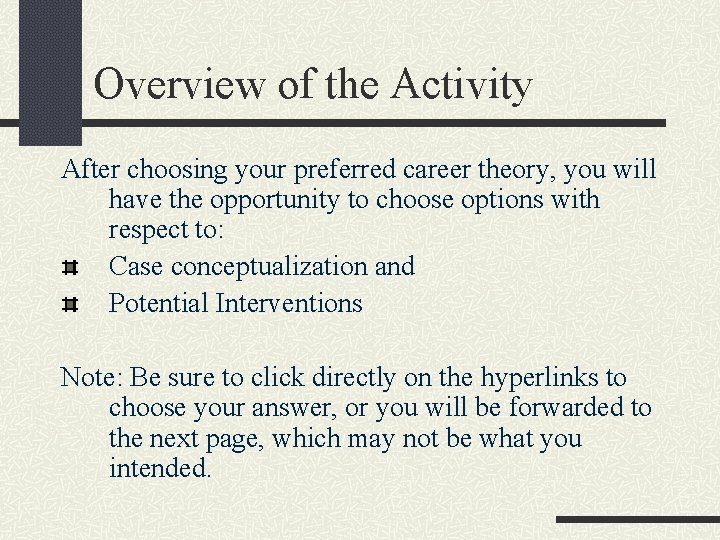 Overview of the Activity

After choosing your preferred career theory, you will have the opportunity to choose options with respect to:

- Case conceptualization and
- Potential Interventions

Note: Be sure to click directly on the hyperlinks to choose your answer, or you will be forwarded to the next page, which may not be what you intended.